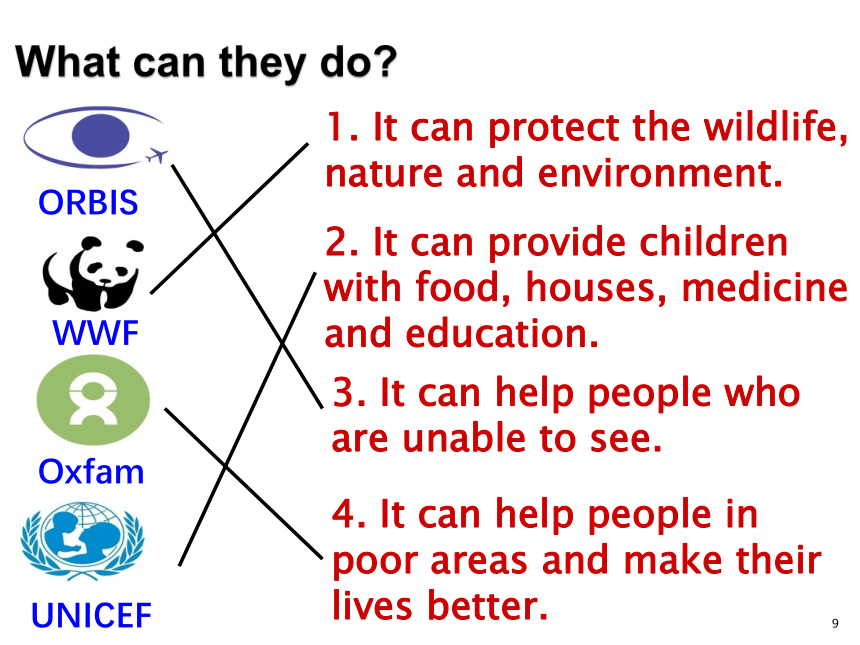 What can they do?

ORBIS

WWF

Oxfam

UNICEF

1. It can protect the wildlife, nature and environment.

2. It can provide children with food, houses, medicine and education.

3. It can help people who are unable to see.

4. It can help people in poor areas and make their lives better.

9